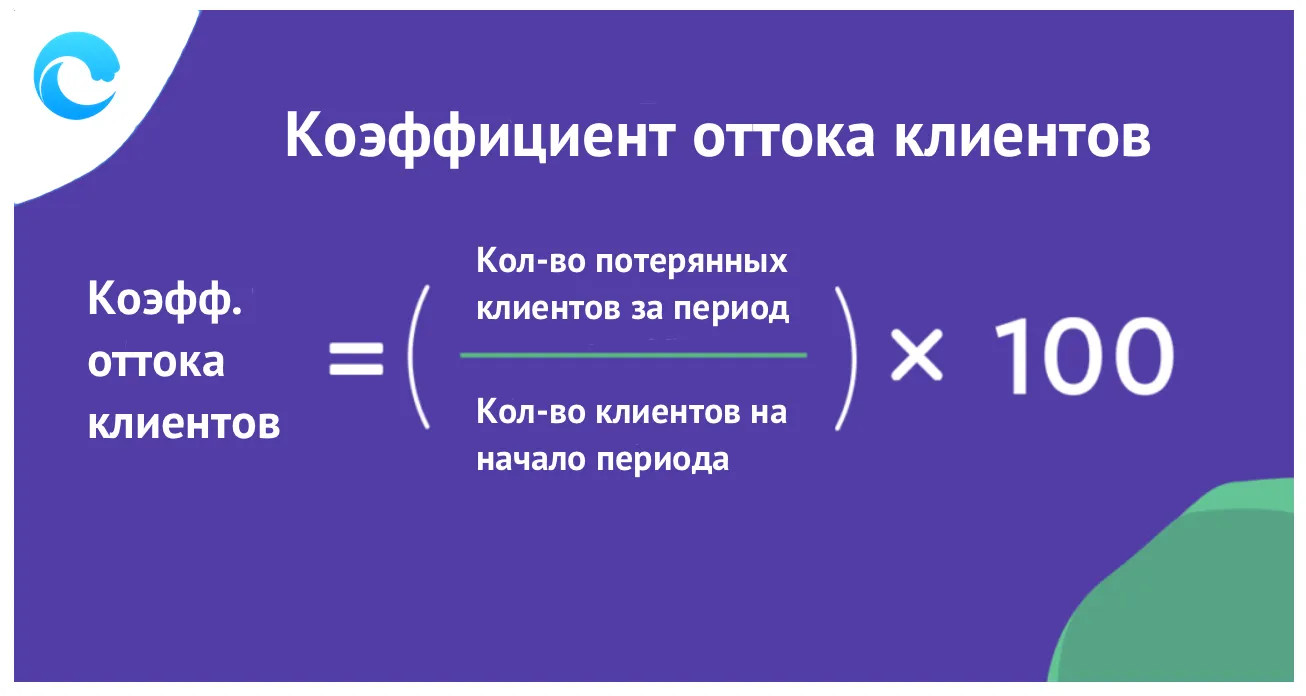 Коэффициент оттока клиентов

$\text{Коэфф. оттока клиентов} = \left( \frac{\text{Кол-во потерянных клиентов за период}}{\text{Кол-во клиентов на начало периода}} \right) \times 100$